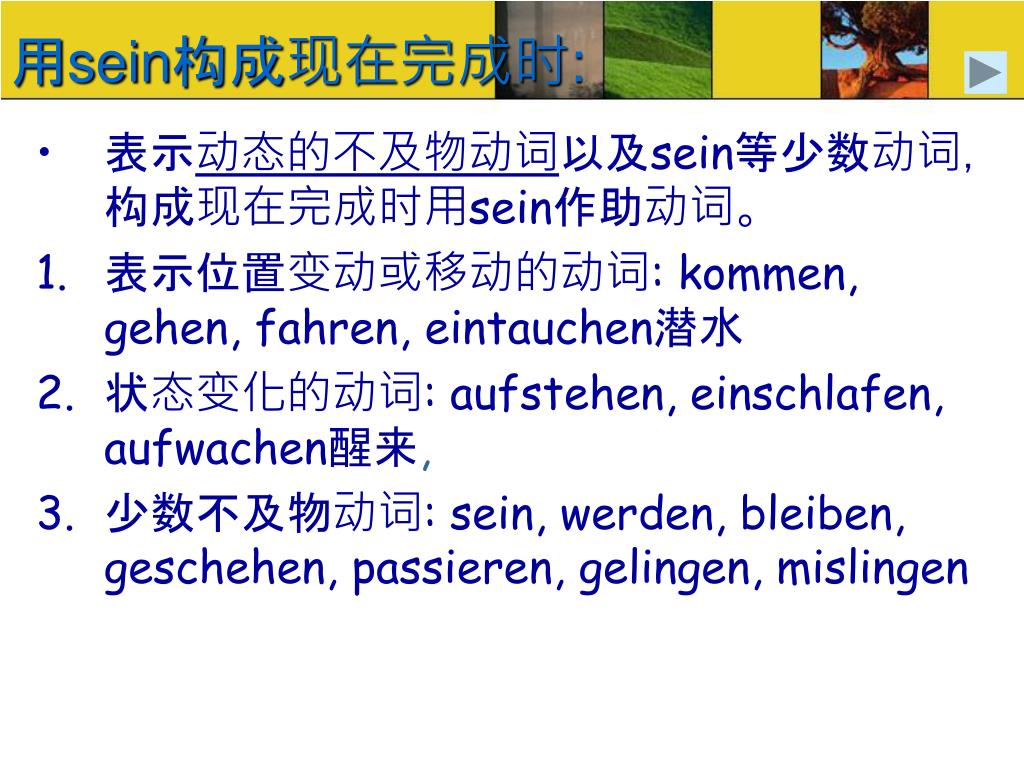 用sein构成现在完成时:

• 表示动态的不及物动词以及sein等少数动词, 构成现在完成时用sein作助动词。

1. 表示位置变动或移动的动词: kommen, gehen, fahren, eintauchen潜水

2. 状态变化的动词: aufstehen, einschlafen, aufwachen醒来,

3. 少数不及物动词: sein, werden, bleiben, geschehen, passieren, gelingen, mislingen